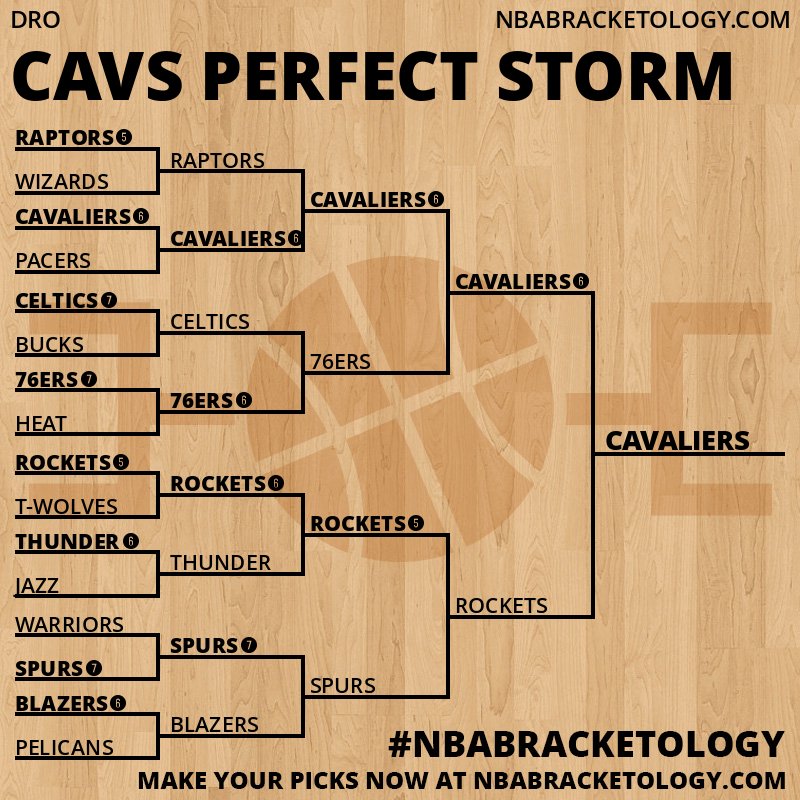 DRO

NBABRACKETOLOGY.COM

CAVS PERFECT STORM

RAPTORS 5
WIZARDS
CAVALIERS 6
PACERS
CELTICS 7
BUCKS
76ERS 7
HEAT
ROCKETS 5
T-WOLVES
THUNDER 6
JAZZ
WARRIORS
SPURS 7
BLAZERS 6
PELICANS

RAPTORS
CAVALIERS 6
CELTICS
76ERS 6
ROCKETS 6
THUNDER
SPURS 7
BLAZERS

CAVALIERS 6
76ERS
ROCKETS 5
SPURS

CAVALIERS 6
ROCKETS

CAVALIERS

#NBABRACKETOLOGY
MAKE YOUR PICKS NOW AT NBABRACKETOLOGY.COM